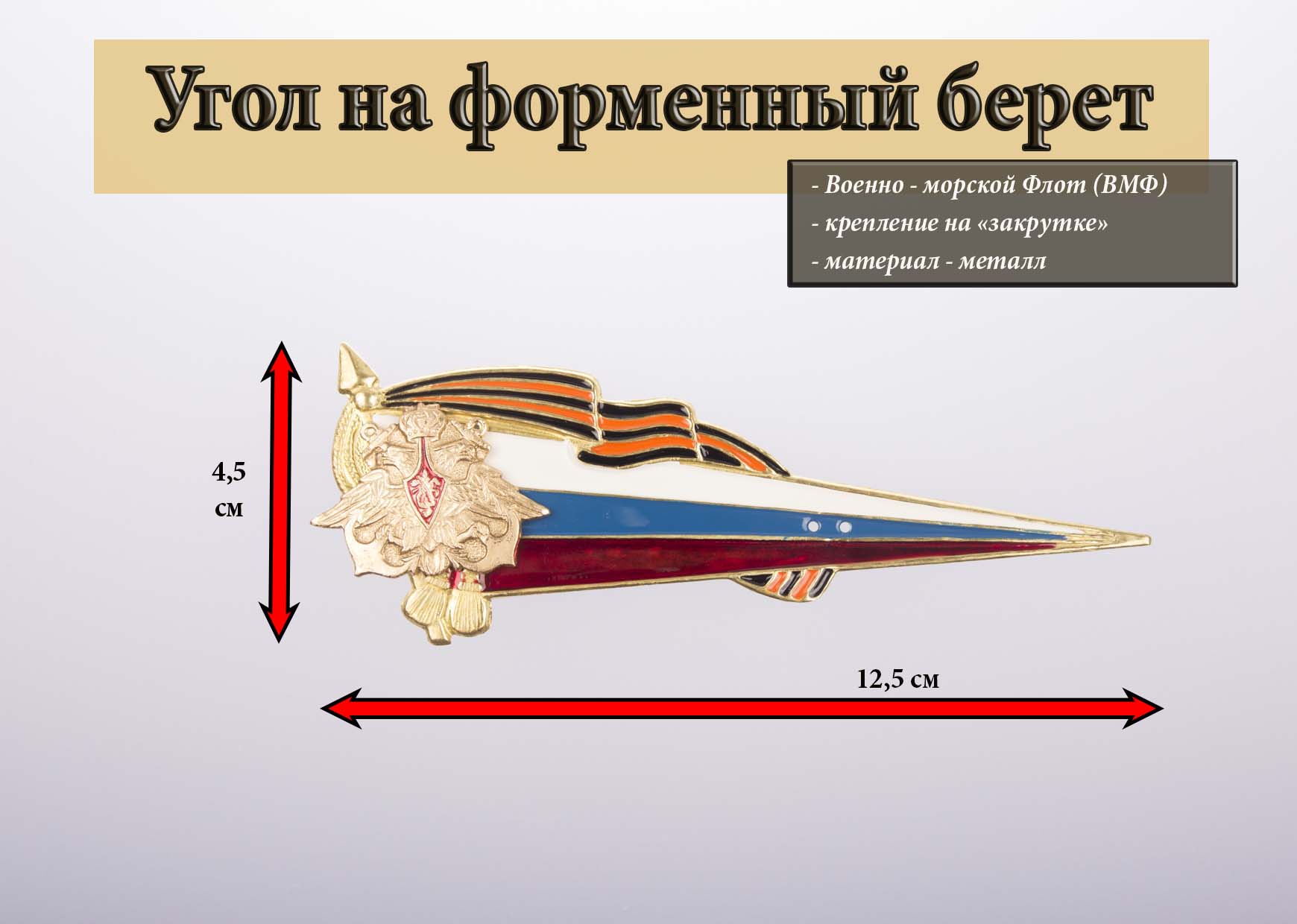 Угол на форменный берет

- Военно - морской Флот (ВМФ)
- крепление на «закрутке»
- материал - металл

4,5 см

12,5 см